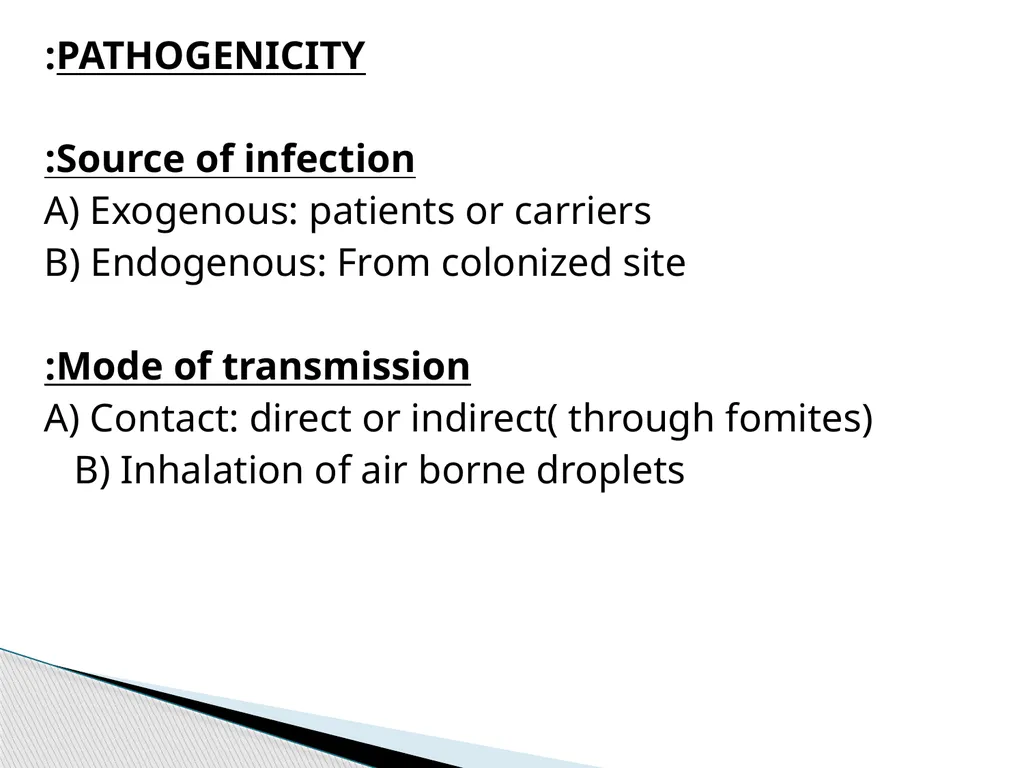 :PATHOGENICITY

:Source of infection
A) Exogenous: patients or carriers
B) Endogenous: From colonized site

:Mode of transmission
A) Contact: direct or indirect( through fomites)
B) Inhalation of air borne droplets